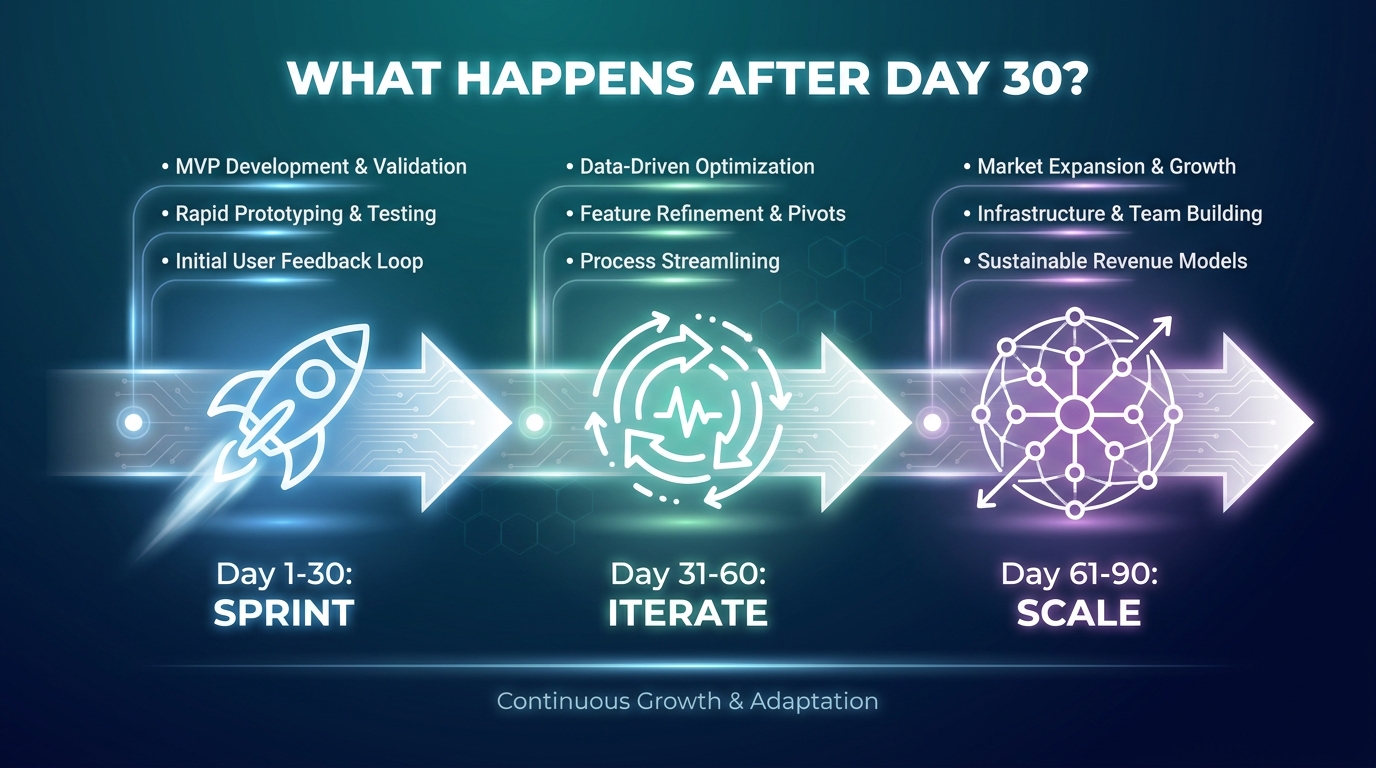 WHAT HAPPENS AFTER DAY 30?

• MVP Development & Validation
• Rapid Prototyping & Testing
• Initial User Feedback Loop

Day 1-30:
SPRINT

• Data-Driven Optimization
• Feature Refinement & Pivots
• Process Streamlining

Day 31-60:
ITERATE

• Market Expansion & Growth
• Infrastructure & Team Building
• Sustainable Revenue Models

Day 61-90:
SCALE

Continuous Growth & Adaptation